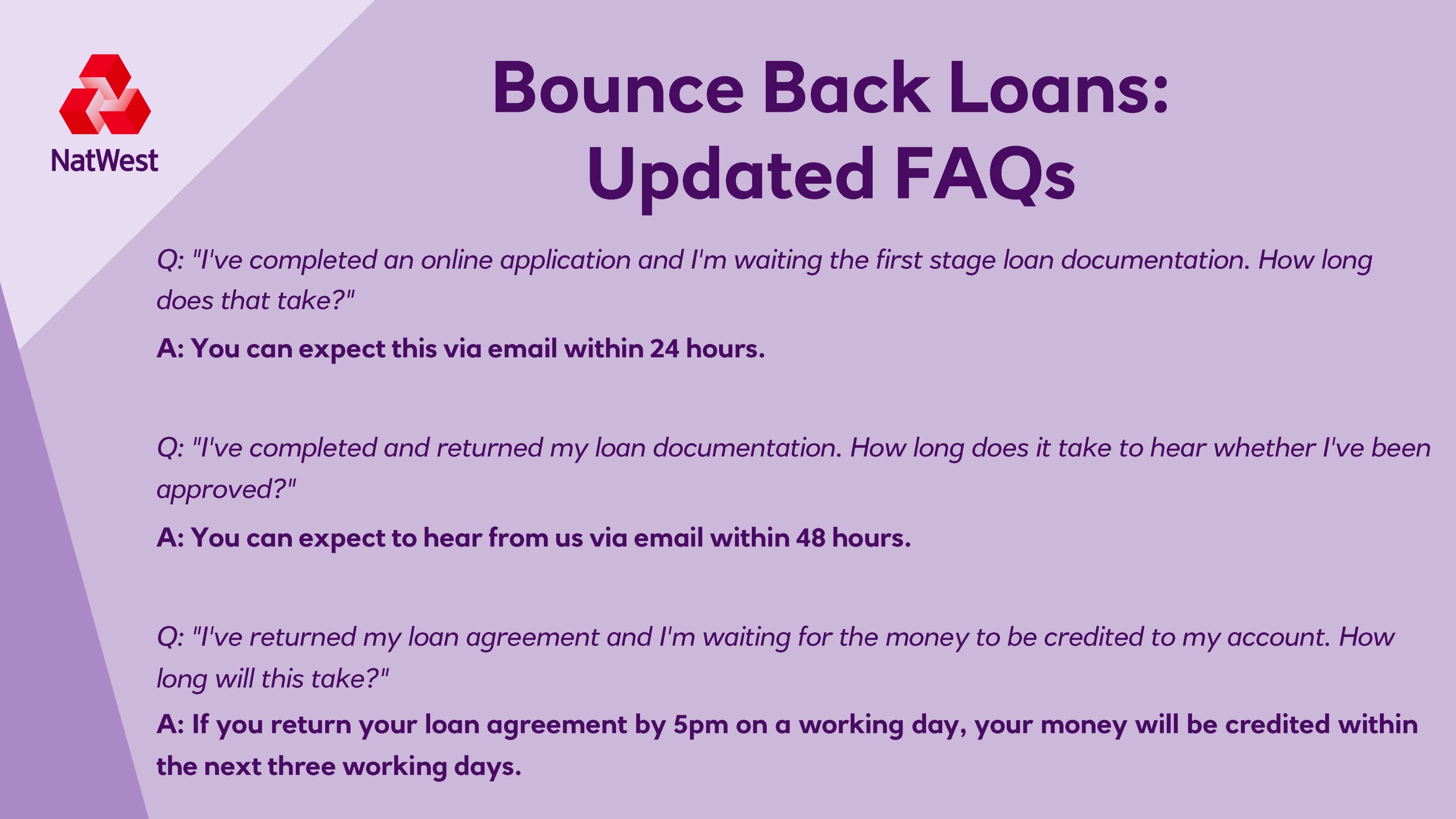 NatWest

Bounce Back Loans: Updated FAQs

Q: "I've completed an online application and I'm waiting the first stage loan documentation. How long does that take?"

A: You can expect this via email within 24 hours.

Q: "I've completed and returned my loan documentation. How long does it take to hear whether I've been approved?"

A: You can expect to hear from us via email within 48 hours.

Q: "I've returned my loan agreement and I'm waiting for the money to be credited to my account. How long will this take?"

A: If you return your loan agreement by 5pm on a working day, your money will be credited within the next three working days.